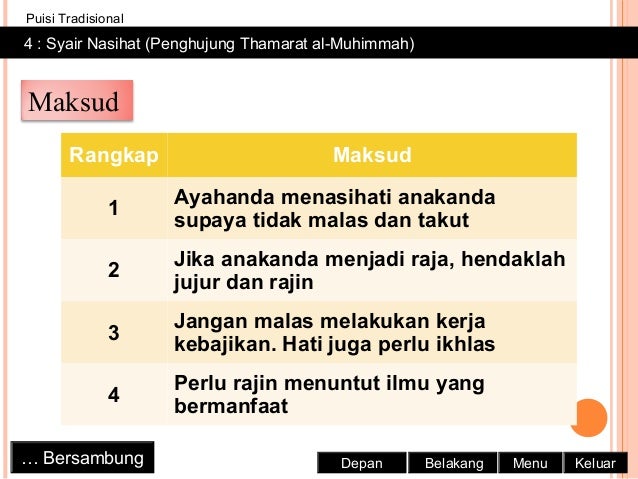 Puisi Tradisional

4 : Syair Nasihat (Penghujung Thamarat al-Muhimmah)

Maksud

| Rangkap | Maksud |
|---|---|
| 1 | Ayahanda menasihati anakanda supaya tidak malas dan takut |
| 2 | Jika anakanda menjadi raja, hendaklah jujur dan rajin |
| 3 | Jangan malas melakukan kerja kebajikan. Hati juga perlu ikhlas |
| 4 | Perlu rajin menuntut ilmu yang bermanfaat |

… Bersambung

Depan Belakang Menu Keluar